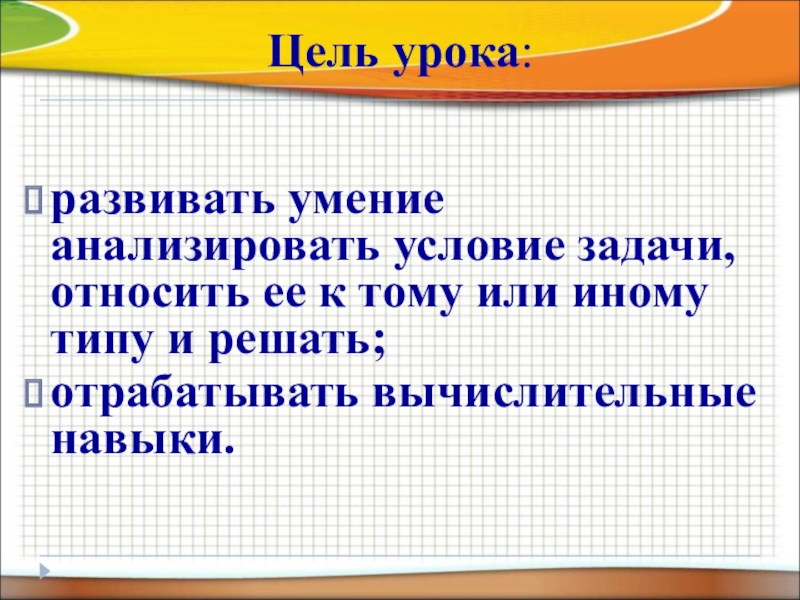 Цель урока:

развивать умение анализировать условие задачи, относить ее к тому или иному типу и решать;

отрабатывать вычислительные навыки.